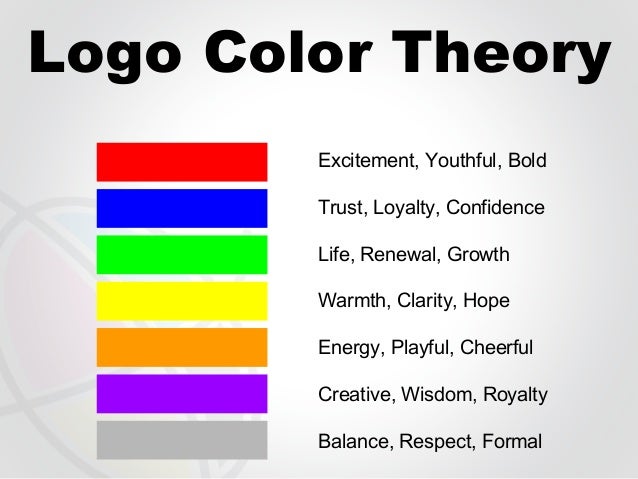 Logo Color Theory

Excitement, Youthful, Bold

Trust, Loyalty, Confidence

Life, Renewal, Growth

Warmth, Clarity, Hope

Energy, Playful, Cheerful

Creative, Wisdom, Royalty

Balance, Respect, Formal